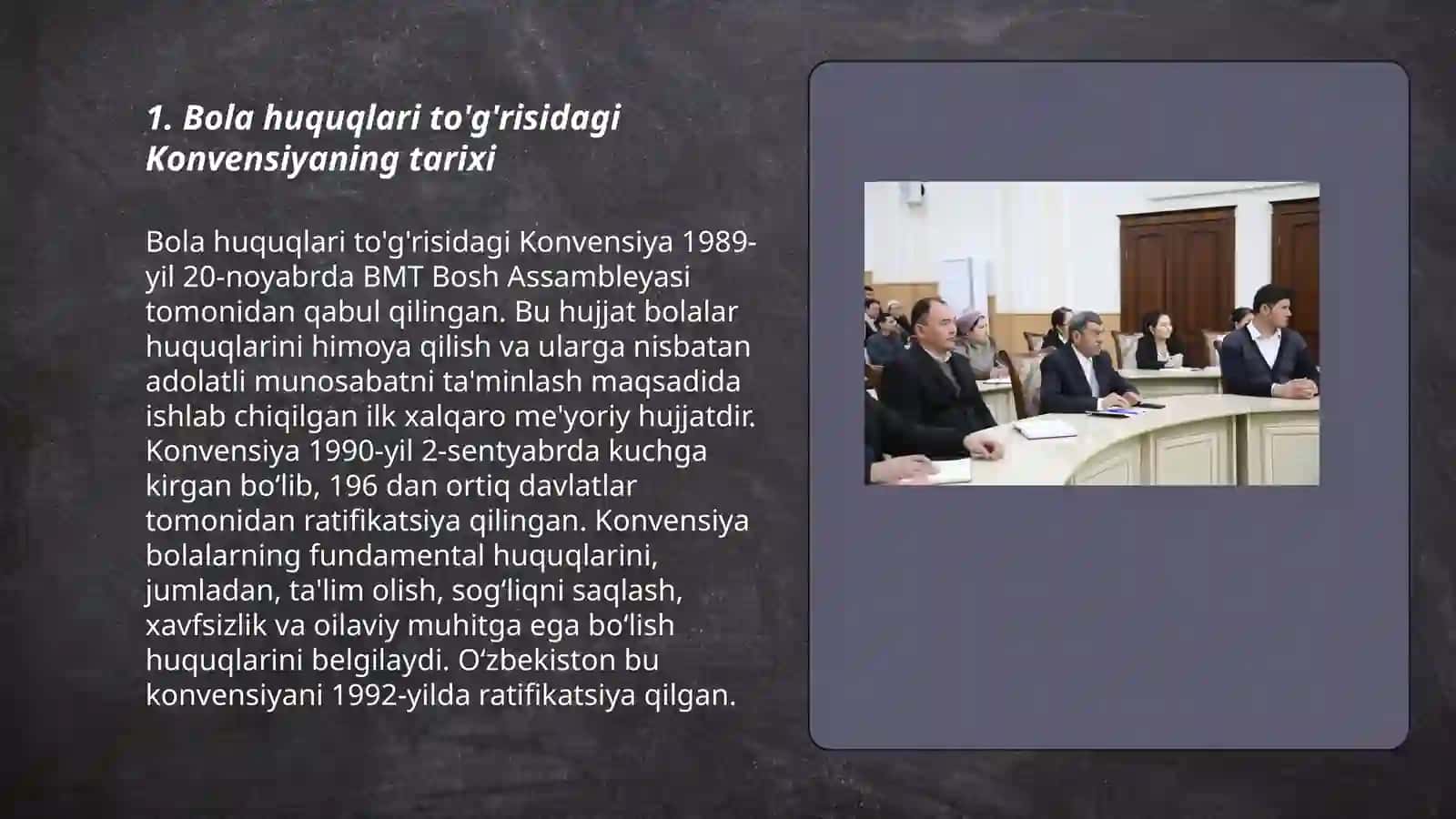 1. Bola huquqlari to'g'risidagi Konvensiyaning tarixi

Bola huquqlari to'g'risidagi Konvensiya 1989-yil 20-noyabrda BMT Bosh Assambleyasi tomonidan qabul qilingan. Bu hujjat bolalar huquqlarini himoya qilish va ularga nisbatan adolatli munosabatni ta'minlash maqsadida ishlab chiqilgan ilk xalqaro me'yoriy hujjatdir. Konvensiya 1990-yil 2-sentyabrda kuchga kirgan bo‘lib, 196 dan ortiq davlatlar tomonidan ratifikatsiya qilingan. Konvensiya bolalarning fundamental huquqlarini, jumladan, ta'lim olish, sog‘liqni saqlash, xavfsizlik va oilaviy muhitga ega bo‘lish huquqlarini belgilaydi. O‘zbekiston bu konvensiyani 1992-yilda ratifikatsiya qilgan.